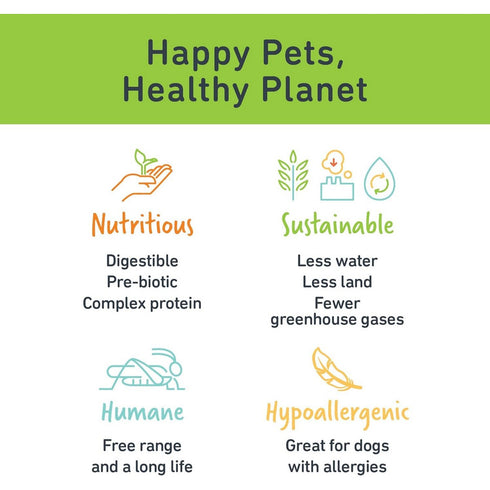 Happy Pets,
Healthy Planet

Nutritious

Digestible
Pre-biotic
Complex protein

Sustainable

Less water
Less land
Fewer greenhouse gases

Humane

Free range
and a long life

Hypoallergenic

Great for dogs
with allergies